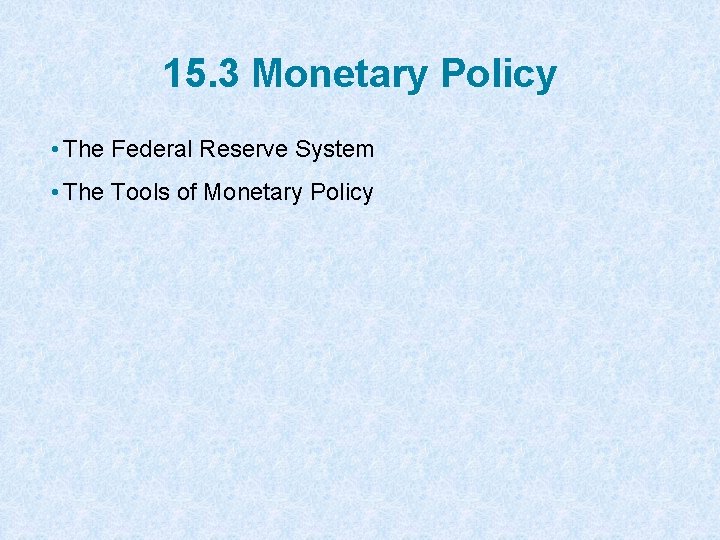 15.3 Monetary Policy

• The Federal Reserve System

• The Tools of Monetary Policy